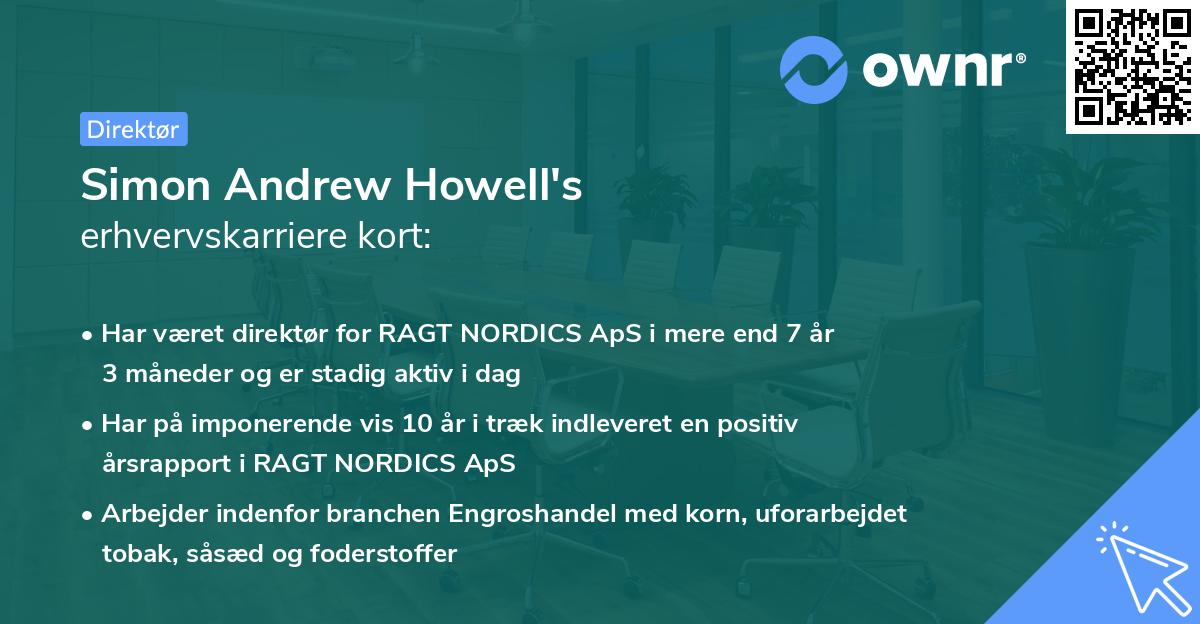 ownr®

Direktør

Simon Andrew Howell's
erhvervskarriere kort:

• Har været direktør for RAGT NORDICS ApS i mere end 7 år 3 måneder og er stadig aktiv i dag

• Har på imponerende vis 10 år i træk indleveret en positiv årsrapport i RAGT NORDICS ApS

• Arbejder indenfor branchen Engroshandel med korn, uforarbejdet tobak, såsæd og foderstoffer